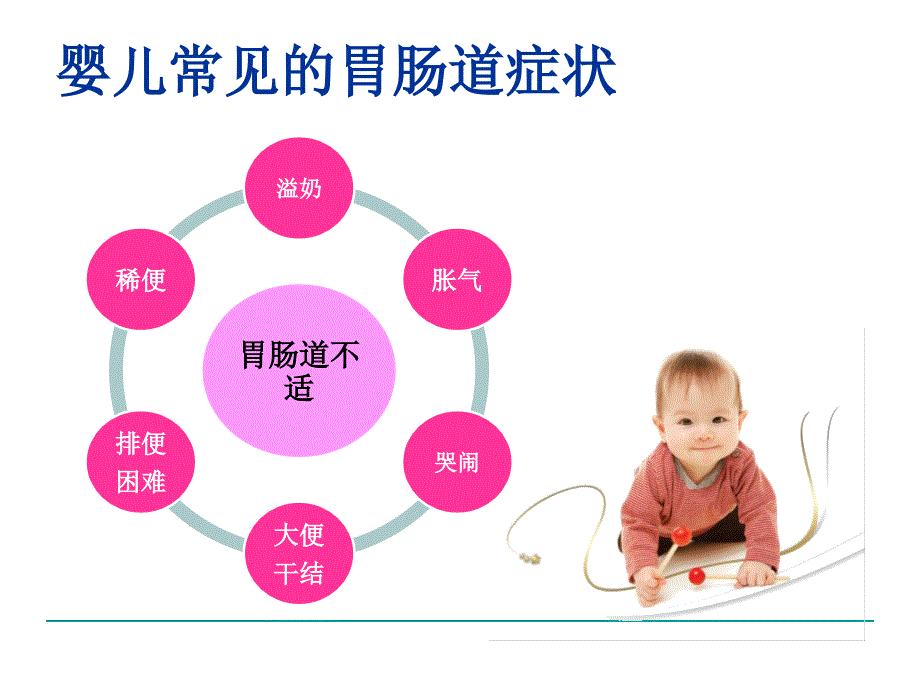 婴儿常见的胃肠道症状

溢奶

胀气

哭闹

大便干结

排便困难

稀便

胃肠道不适